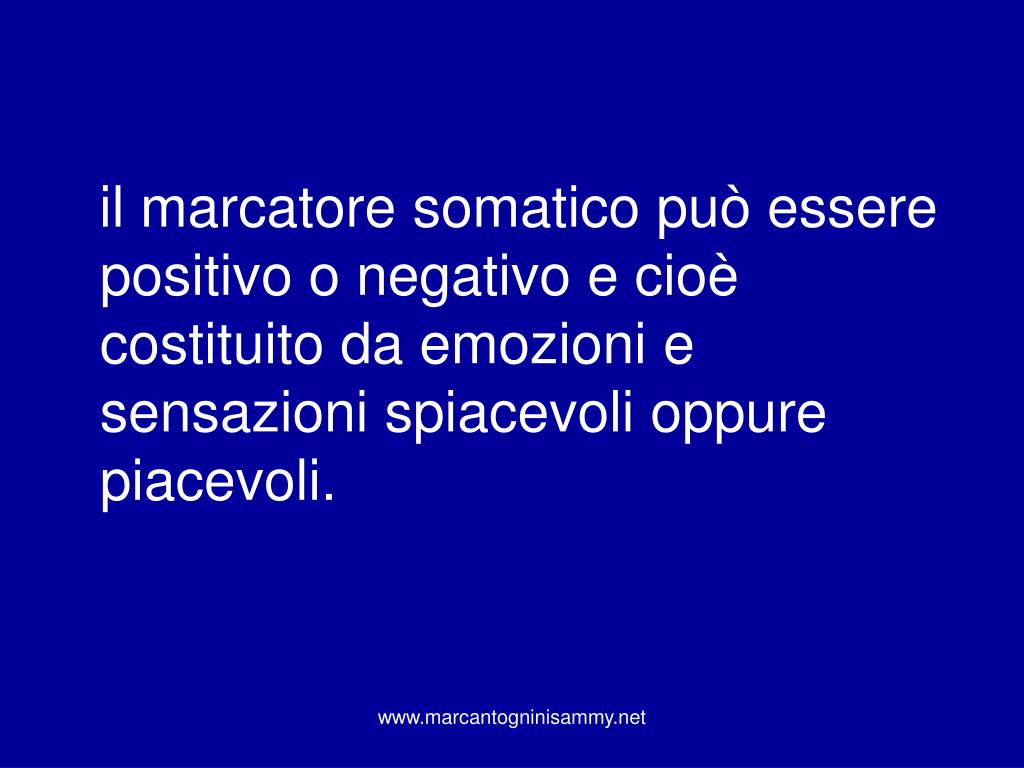 il marcatore somatico può essere positivo o negativo e cioè costituito da emozioni e sensazioni spiacevoli oppure piacevoli.

www.marcantogninisammy.net